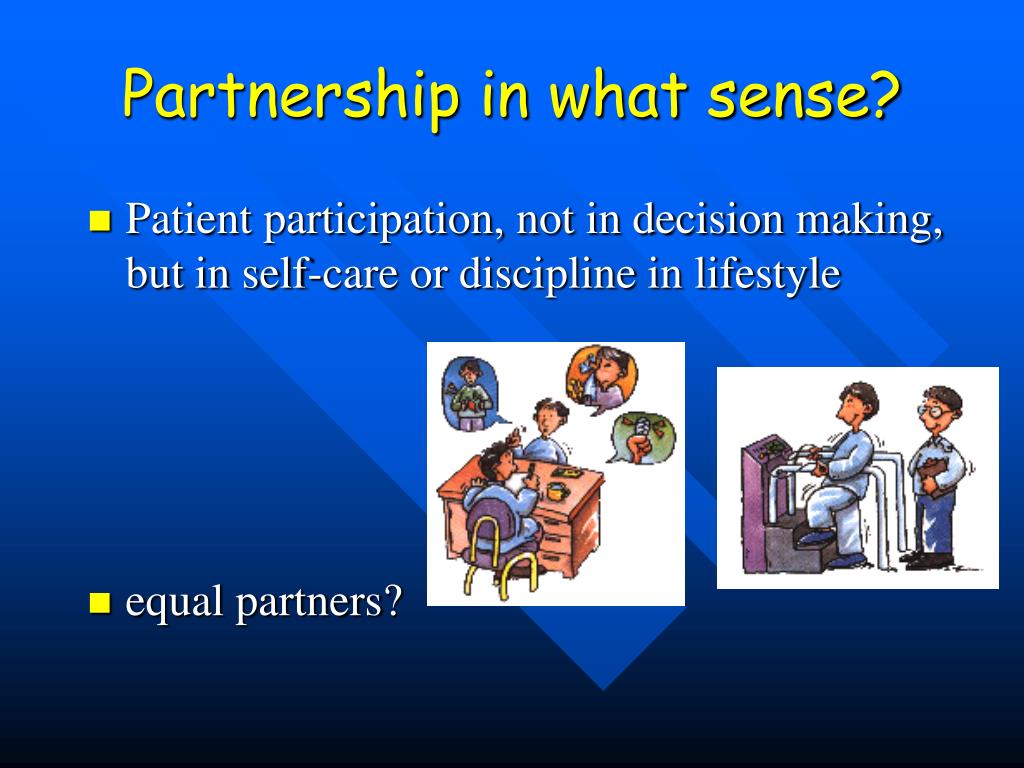 Partnership in what sense?

Patient participation, not in decision making, but in self-care or discipline in lifestyle

equal partners?